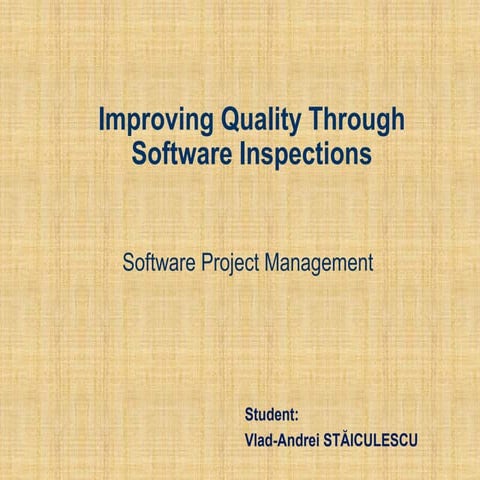 Improving Quality Through Software Inspections

Software Project Management

Student:
Vlad-Andrei STĂICULESCU